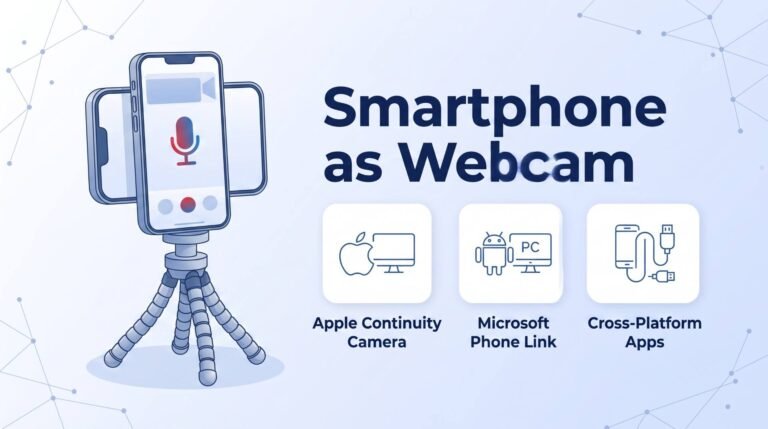 Smartphone as Webcam

PC

Apple Continuity Camera

Microsoft Phone Link

Cross-Platform Apps